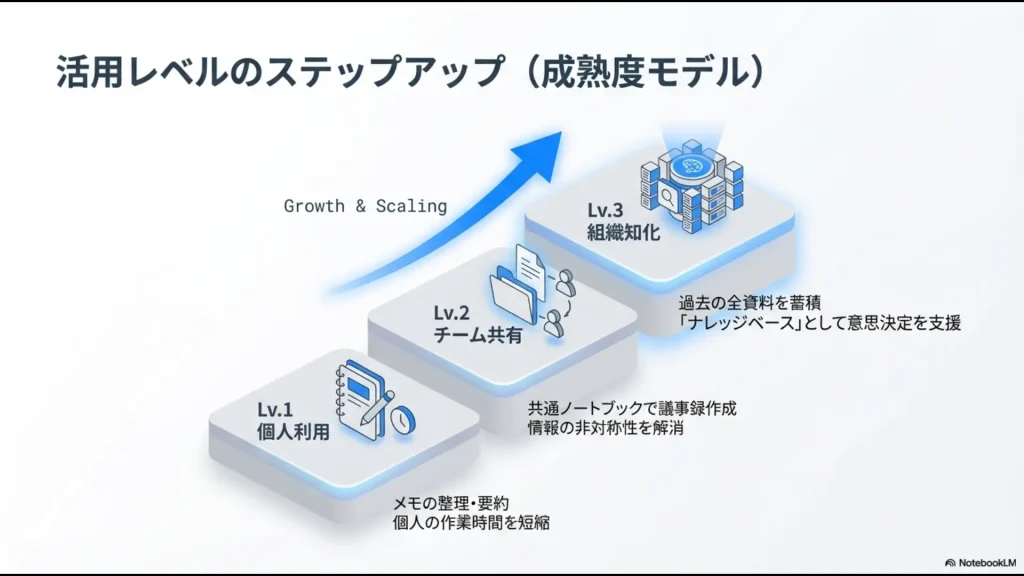 活用レベルのステップアップ（成熟度モデル）

Growth & Scaling

Lv.3
組織知化

過去の全資料を蓄積
「ナレッジベース」として意思決定を支援

Lv.2
チーム共有

共通ノートブックで議事録作成
情報の非対称性を解消

Lv.1
個人利用

メモの整理・要約
個人の作業時間を短縮

NotebookLM